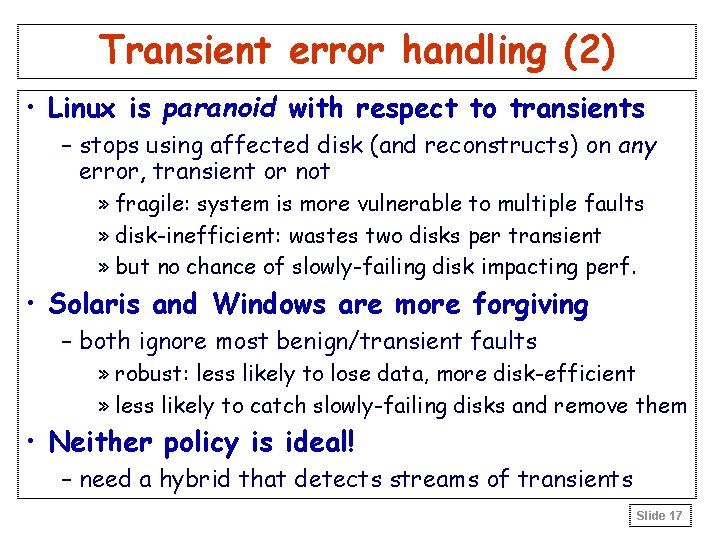 Transient error handling (2)

• Linux is paranoid with respect to transients

– stops using affected disk (and reconstructs) on any error, transient or not

» fragile: system is more vulnerable to multiple faults

» disk-inefficient: wastes two disks per transient

» but no chance of slowly-failing disk impacting perf.

• Solaris and Windows are more forgiving

– both ignore most benign/transient faults

» robust: less likely to lose data, more disk-efficient

» less likely to catch slowly-failing disks and remove them

• Neither policy is ideal!

– need a hybrid that detects streams of transients

Slide 17